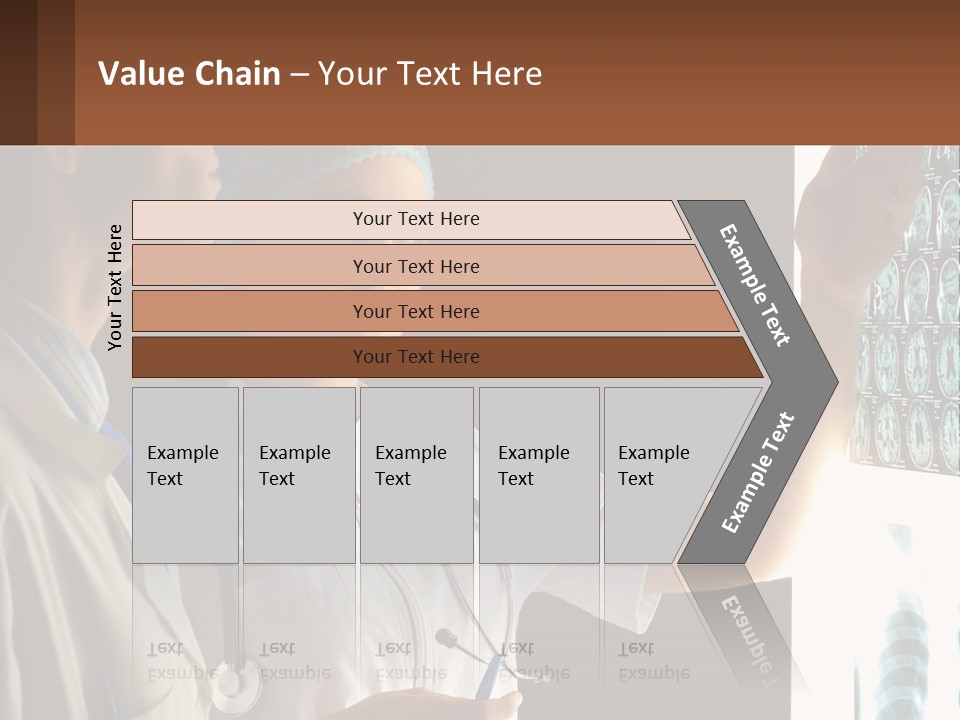 Value Chain – Your Text Here

Your Text Here

Your Text Here

Your Text Here

Your Text Here

Your Text Here

Example Text

Example Text

Example Text

Example Text

Example Text

Example Text

Example Text